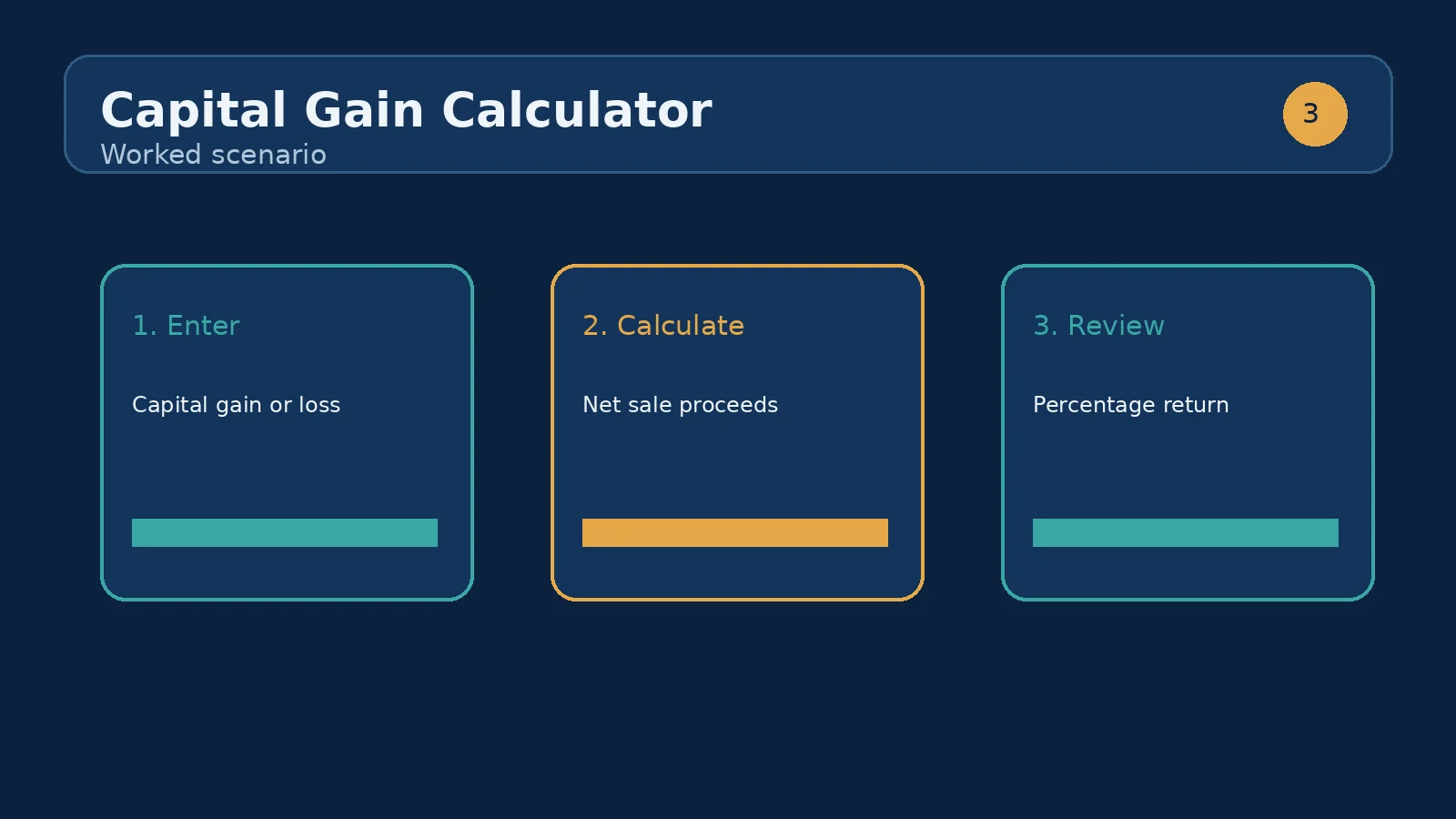 Capital Gain Calculator
Worked scenario

3

1. Enter

Capital gain or loss

2. Calculate

Net sale proceeds

3. Review

Percentage return